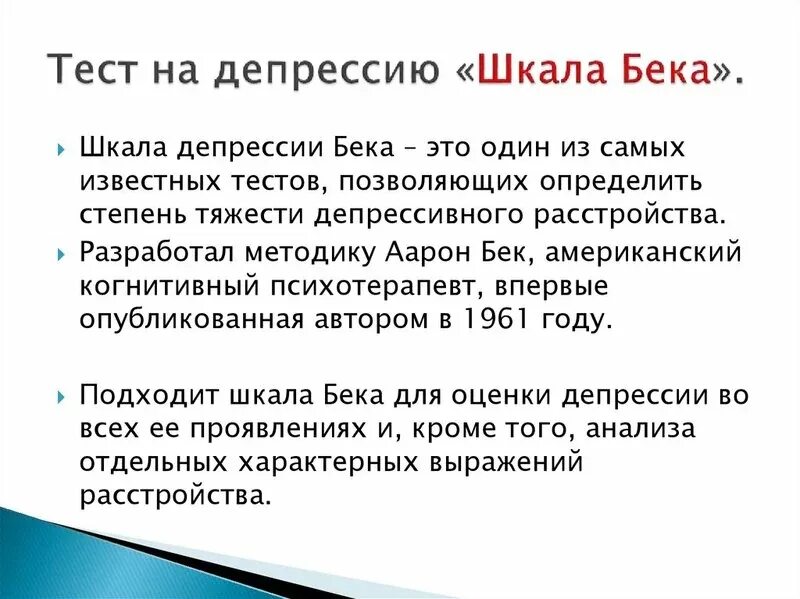 Тест на депрессию «Шкала Бека».

Шкала депрессии Бека – это один из самых известных тестов, позволяющих определить степень тяжести депрессивного расстройства.

Разработал методику Аарон Бек, американский когнитивный психотерапевт, впервые опубликованная автором в 1961 году.

Подходит шкала Бека для оценки депрессии во всех ее проявлениях и, кроме того, анализа отдельных характерных выражений расстройства.